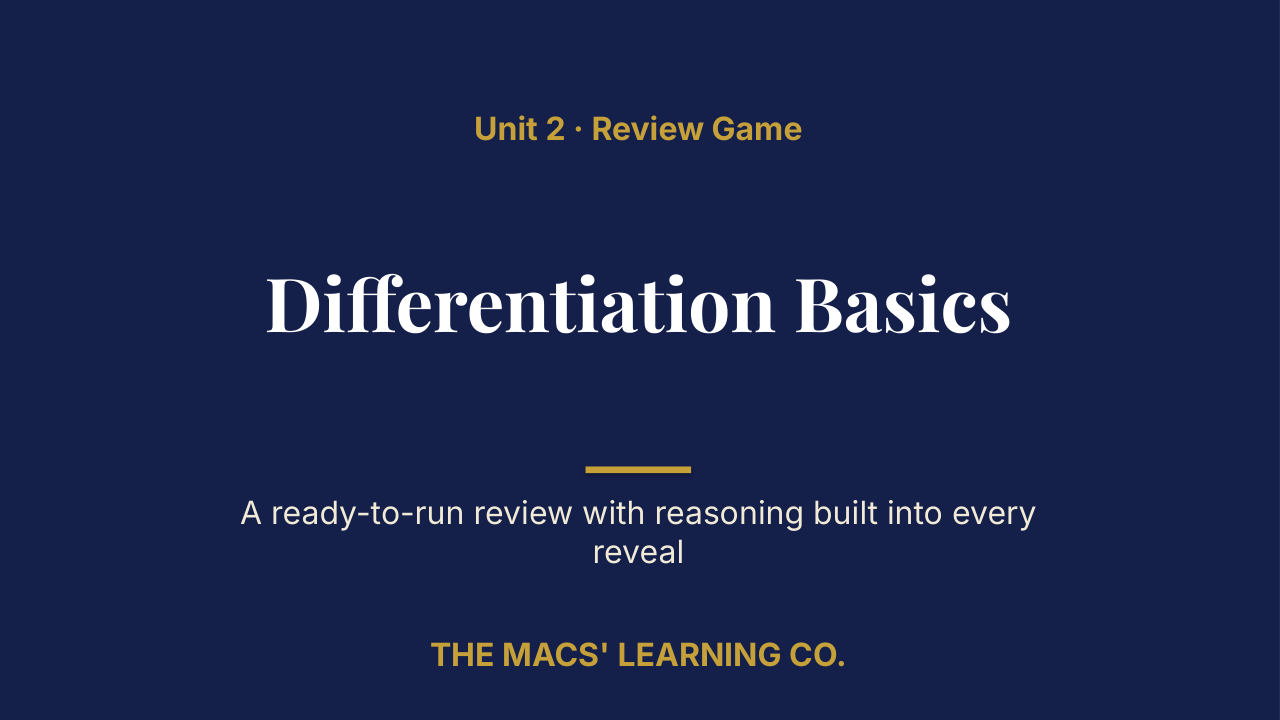 Unit 2 · Review Game

Differentiation Basics

A ready-to-run review with reasoning built into every reveal

THE MACS' LEARNING CO.